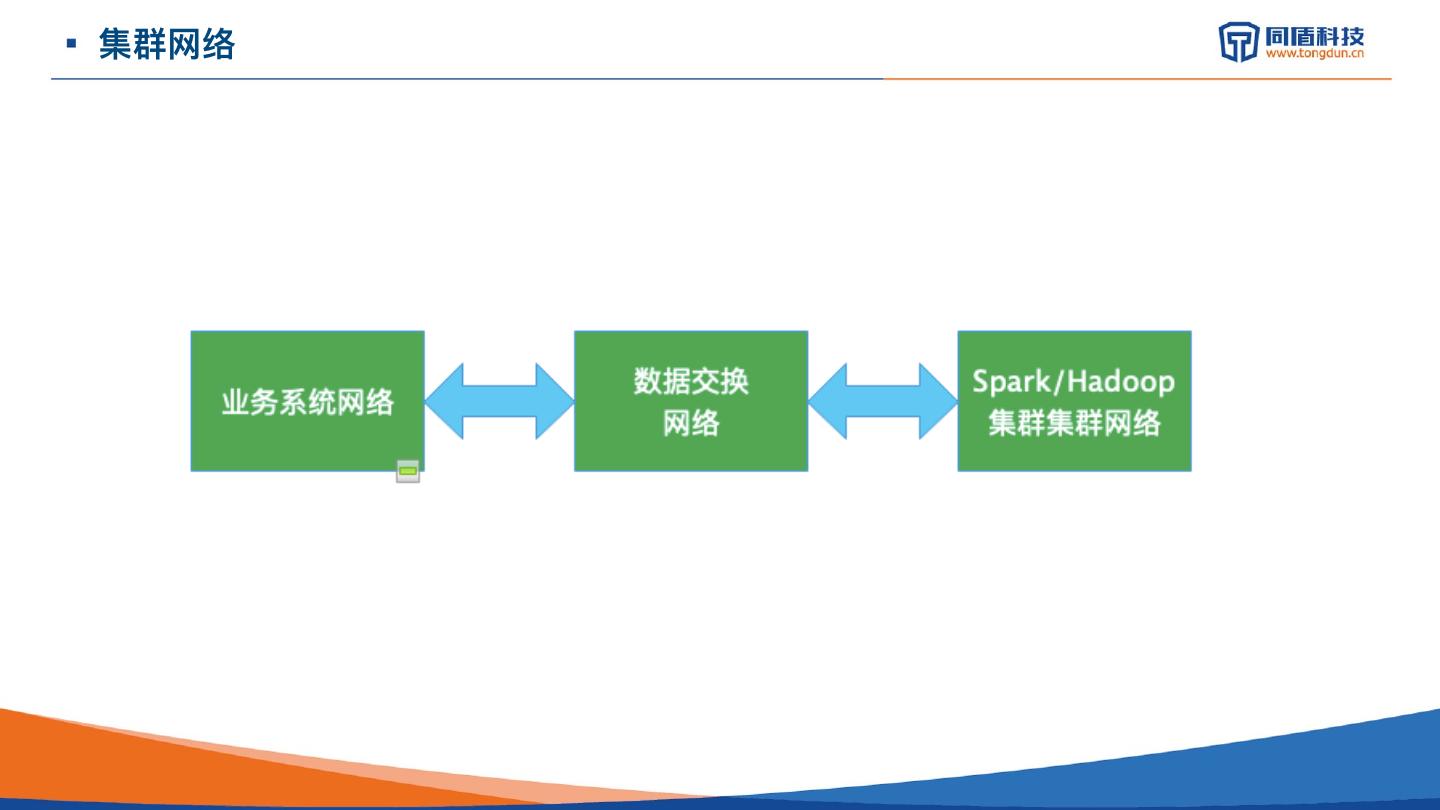 ▪ 集群网络

同盾科技
www.tongdun.cn

业务系统网络

数据交换
网络

Spark/Hadoop
集群集群网络